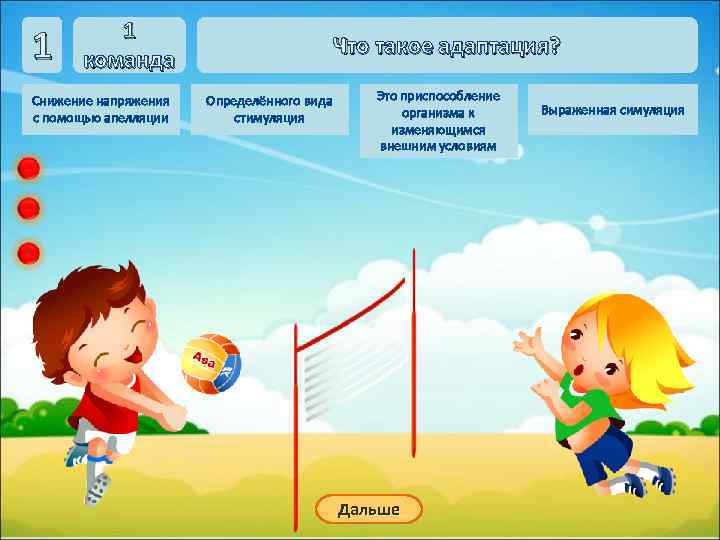 1

1 команда

Что такое адаптация?

Снижение напряжения с помощью апелляции

Определённого вида стимуляция

Это приспособление организма к изменяющимся внешним условиям

Выраженная симуляция

Asa

Дальше